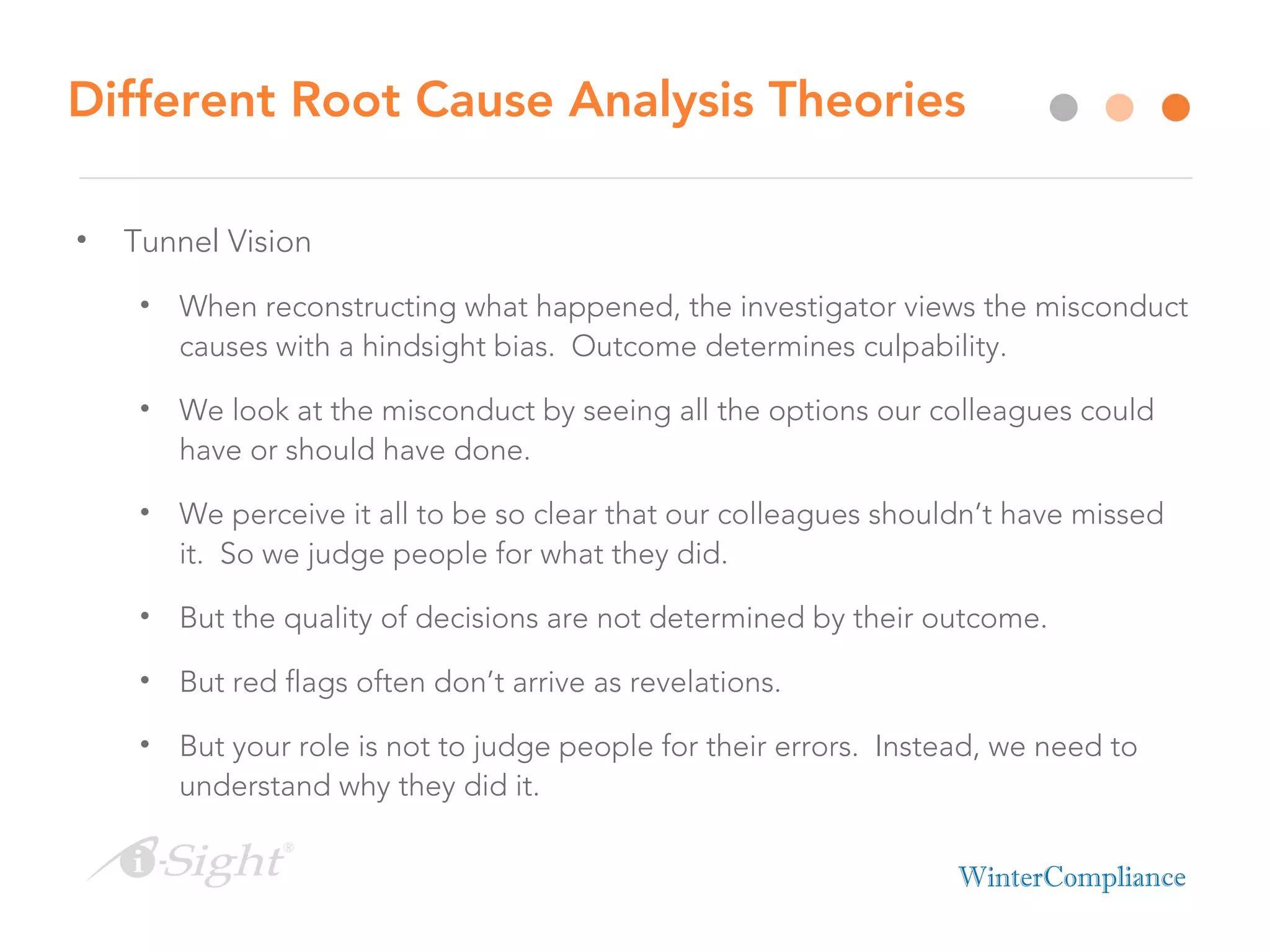 Different Root Cause Analysis Theories

• Tunnel Vision

• When reconstructing what happened, the investigator views the misconduct causes with a hindsight bias. Outcome determines culpability.

• We look at the misconduct by seeing all the options our colleagues could have or should have done.

• We perceive it all to be so clear that our colleagues shouldn't have missed it. So we judge people for what they did.

• But the quality of decisions are not determined by their outcome.

• But red flags often don't arrive as revelations.

• But your role is not to judge people for their errors. Instead, we need to understand why they did it.

i-Sight®

WinterCompliance